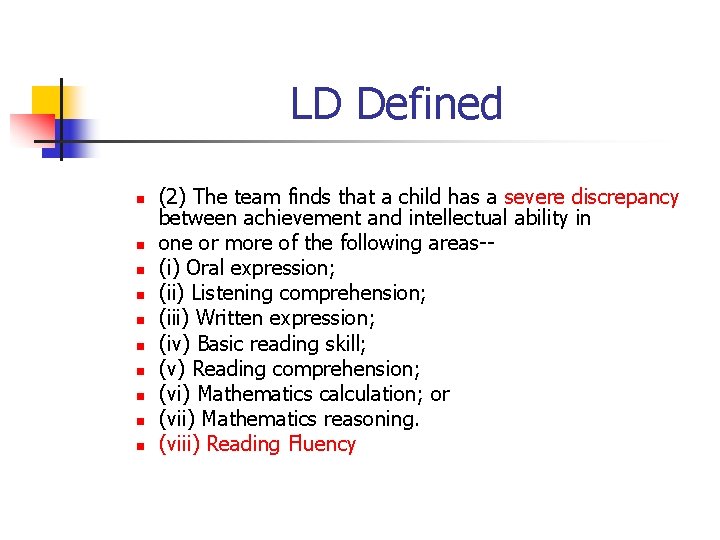 LD Defined

- (2) The team finds that a child has a severe discrepancy between achievement and intellectual ability in
- one or more of the following areas--
- (i) Oral expression;
- (ii) Listening comprehension;
- (iii) Written expression;
- (iv) Basic reading skill;
- (v) Reading comprehension;
- (vi) Mathematics calculation; or
- (vii) Mathematics reasoning.
- (viii) Reading Fluency